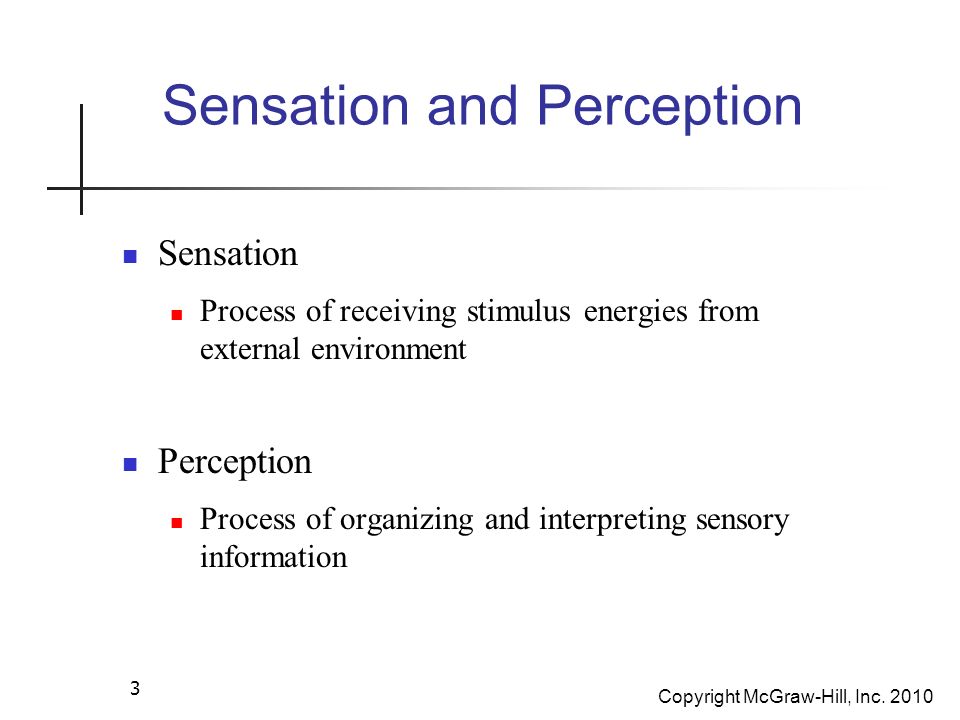 Sensation and Perception

Sensation

Process of receiving stimulus energies from external environment

Perception

Process of organizing and interpreting sensory information

3

Copyright McGraw-Hill, Inc. 2010